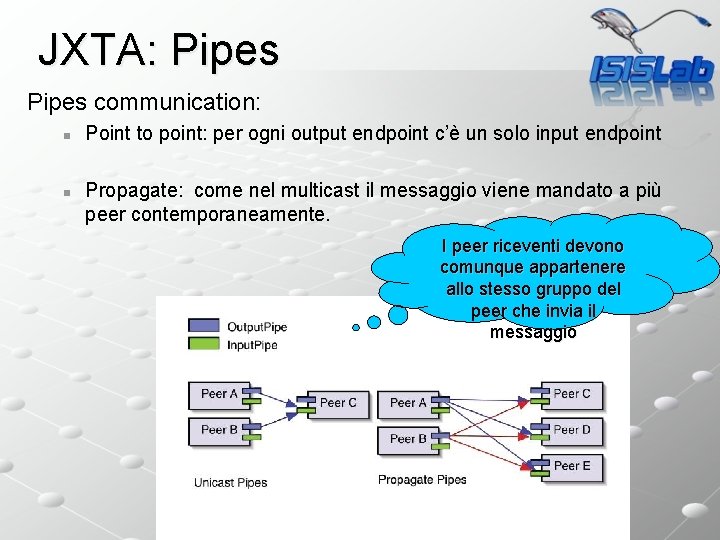 JXTA: Pipes

ISISLab

Pipes communication:

Point to point: per ogni output endpoint c'è un solo input endpoint

Propagate: come nel multicast il messaggio viene mandato a più peer contemporaneamente.

I peer riceventi devono comunque appartenere allo stesso gruppo del peer che invia il messaggio

OutputPipe
InputPipe

Peer A
Peer B
Peer C
Unicast Pipes

Peer A
Peer B
Peer C
Peer D
Peer E
Propagate Pipes